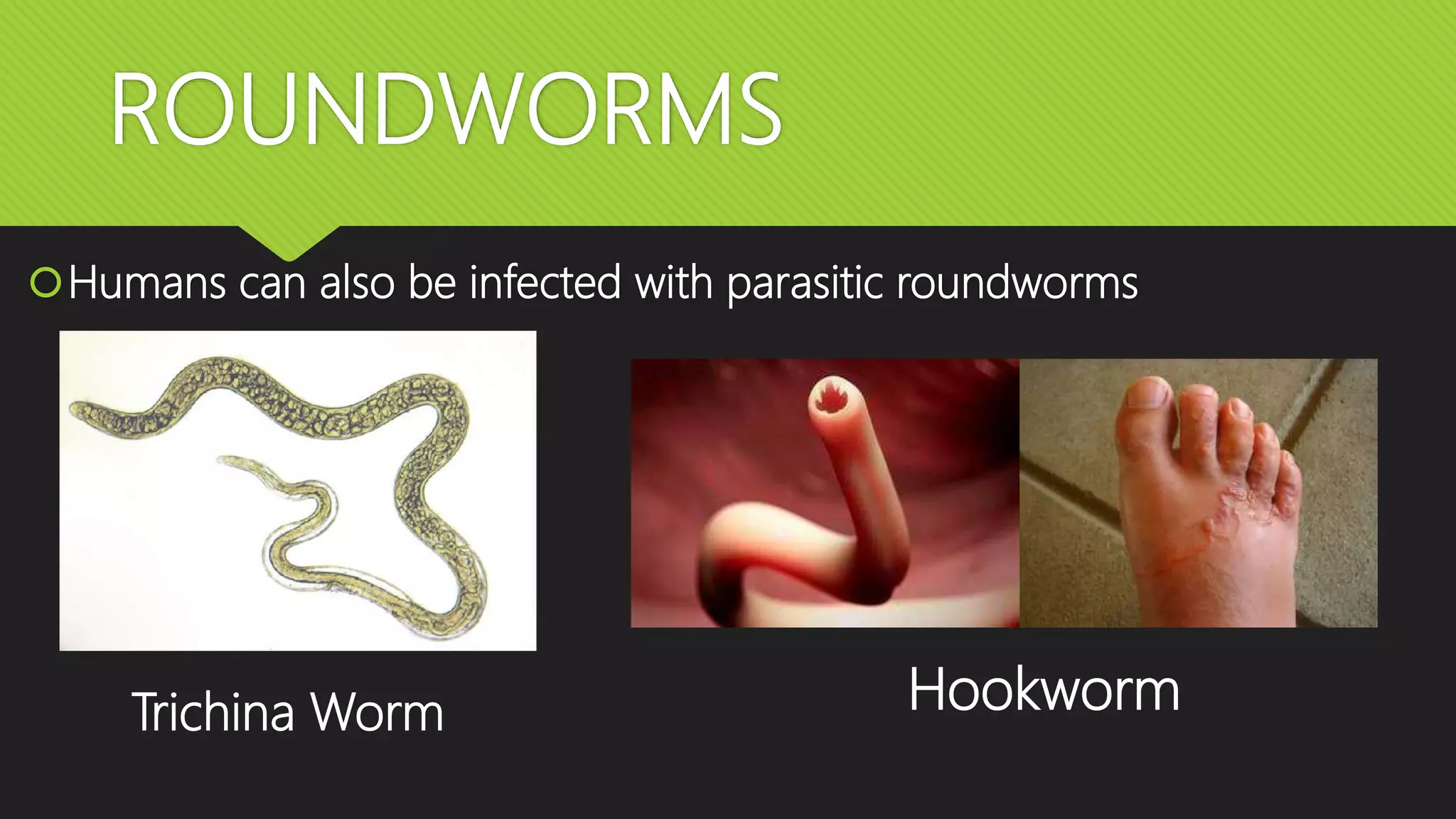 ROUNDWORMS

Humans can also be infected with parasitic roundworms

Trichina Worm

Hookworm